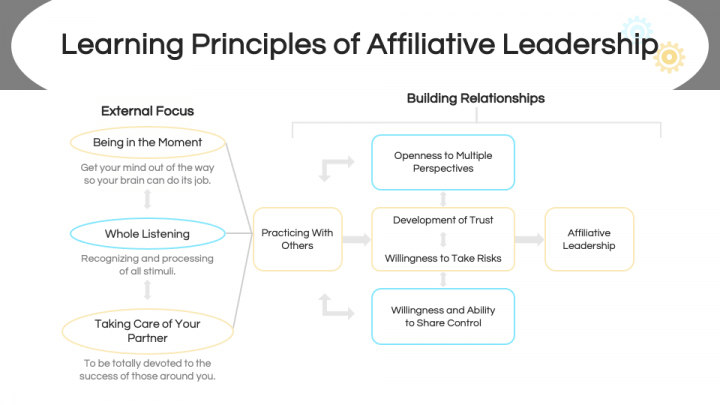 Learning Principles of Affiliative Leadership

External Focus

Being in the Moment

Get your mind out of the way so your brain can do its job.

Whole Listening

Recognizing and processing of all stimuli.

Taking Care of Your Partner

To be totally devoted to the success of those around you.

Building Relationships

Practicing With Others

Openness to Multiple Perspectives

Development of Trust

Willingness to Take Risks

Willingness and Ability to Share Control

Affiliative Leadership